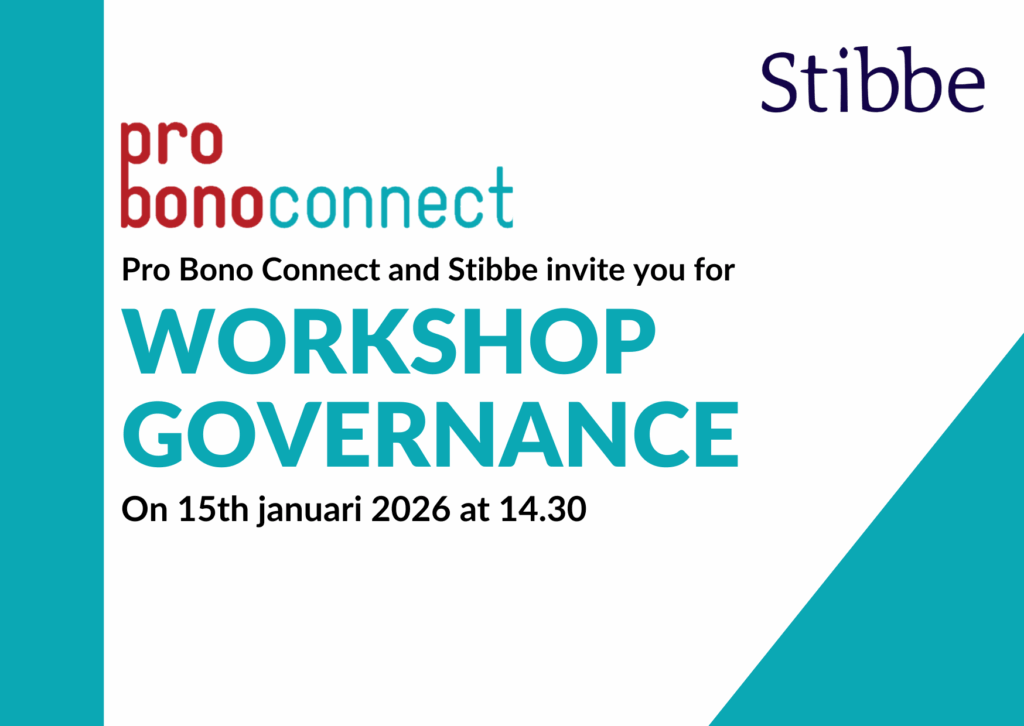 Stibbe

pro
bonoconnect

Pro Bono Connect and Stibbe invite you for

WORKSHOP GOVERNANCE

On 15th januari 2026 at 14.30